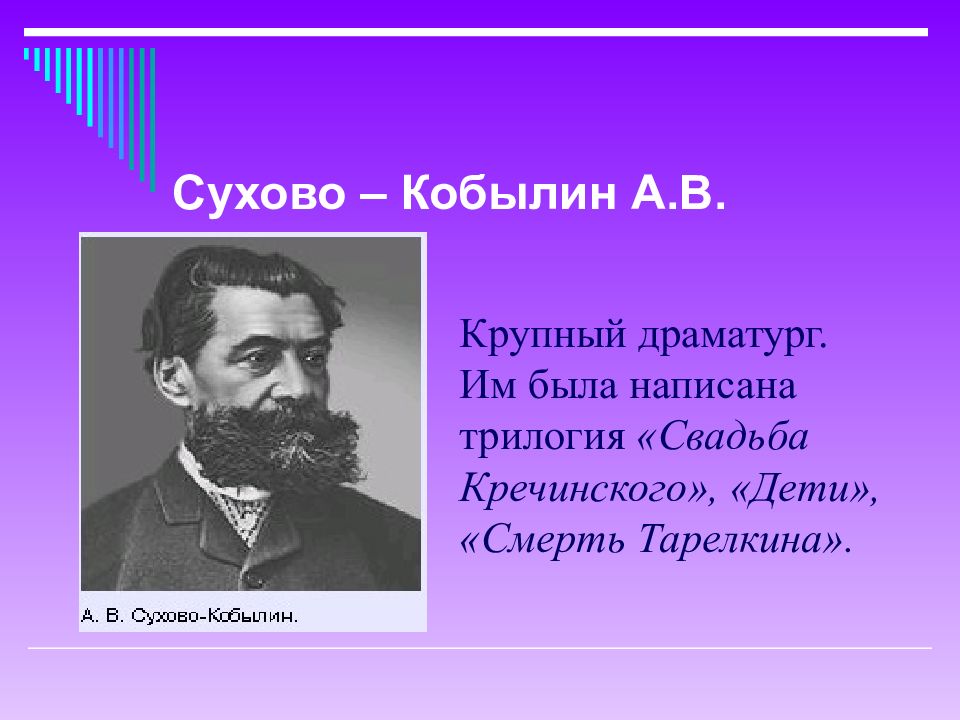 Сухово – Кобылин А.В.

А. В. Сухово-Кобылин.

Крупный драматург. Им была написана трилогия «Свадьба Кречинского», «Дети», «Смерть Тарелкина».